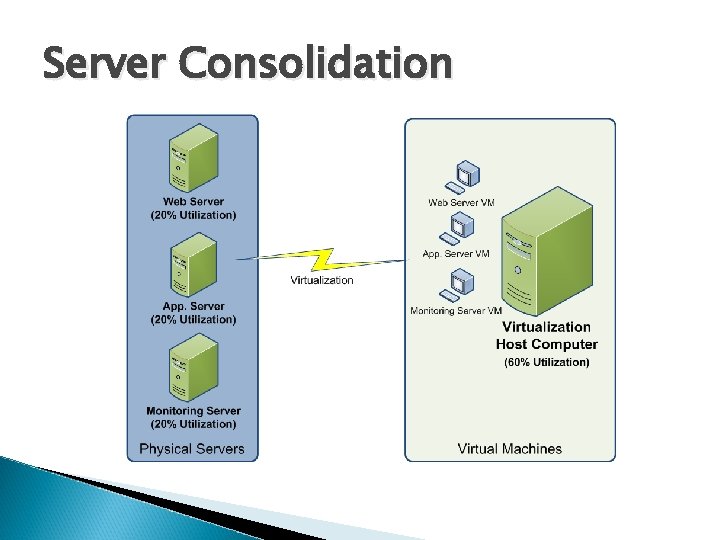 Server Consolidation

Web Server
(20% Utilization)

App. Server
(20% Utilization)

Monitoring Server
(20% Utilization)

Physical Servers

Virtualization

Web Server VM

App. Server VM

Monitoring Server VM

Virtualization
Host Computer
(60% Utilization)

Virtual Machines